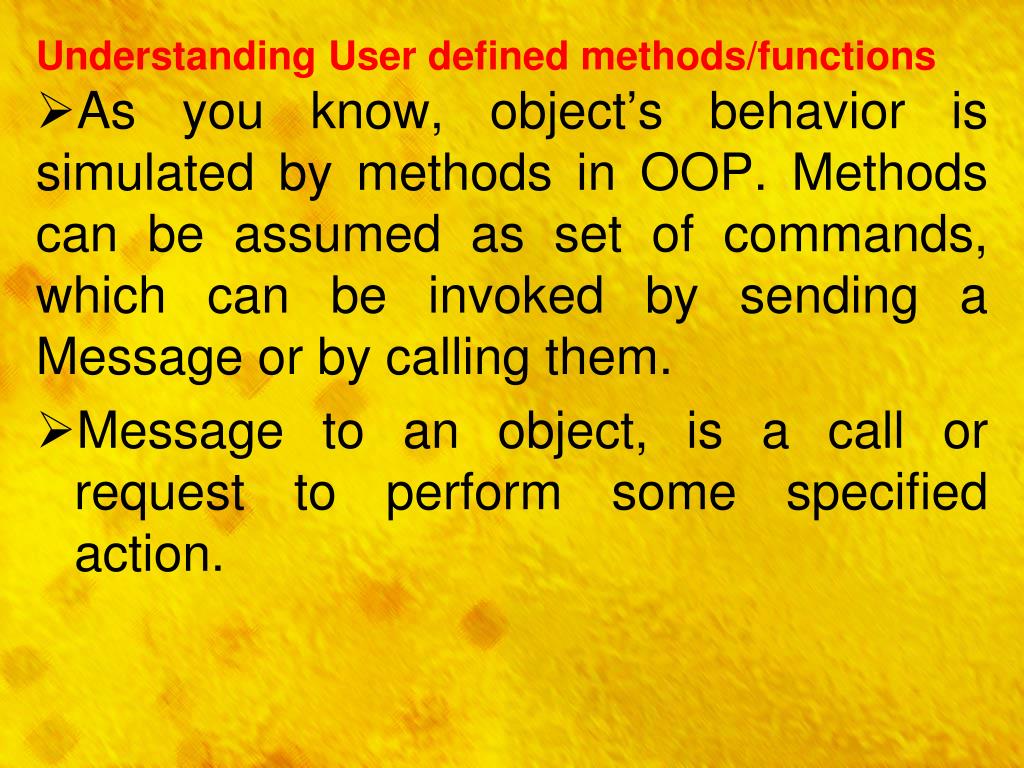 Understanding User defined methods/functions

➢As you know, object’s behavior is simulated by methods in OOP. Methods can be assumed as set of commands, which can be invoked by sending a Message or by calling them.

➢Message to an object, is a call or request to perform some specified action.